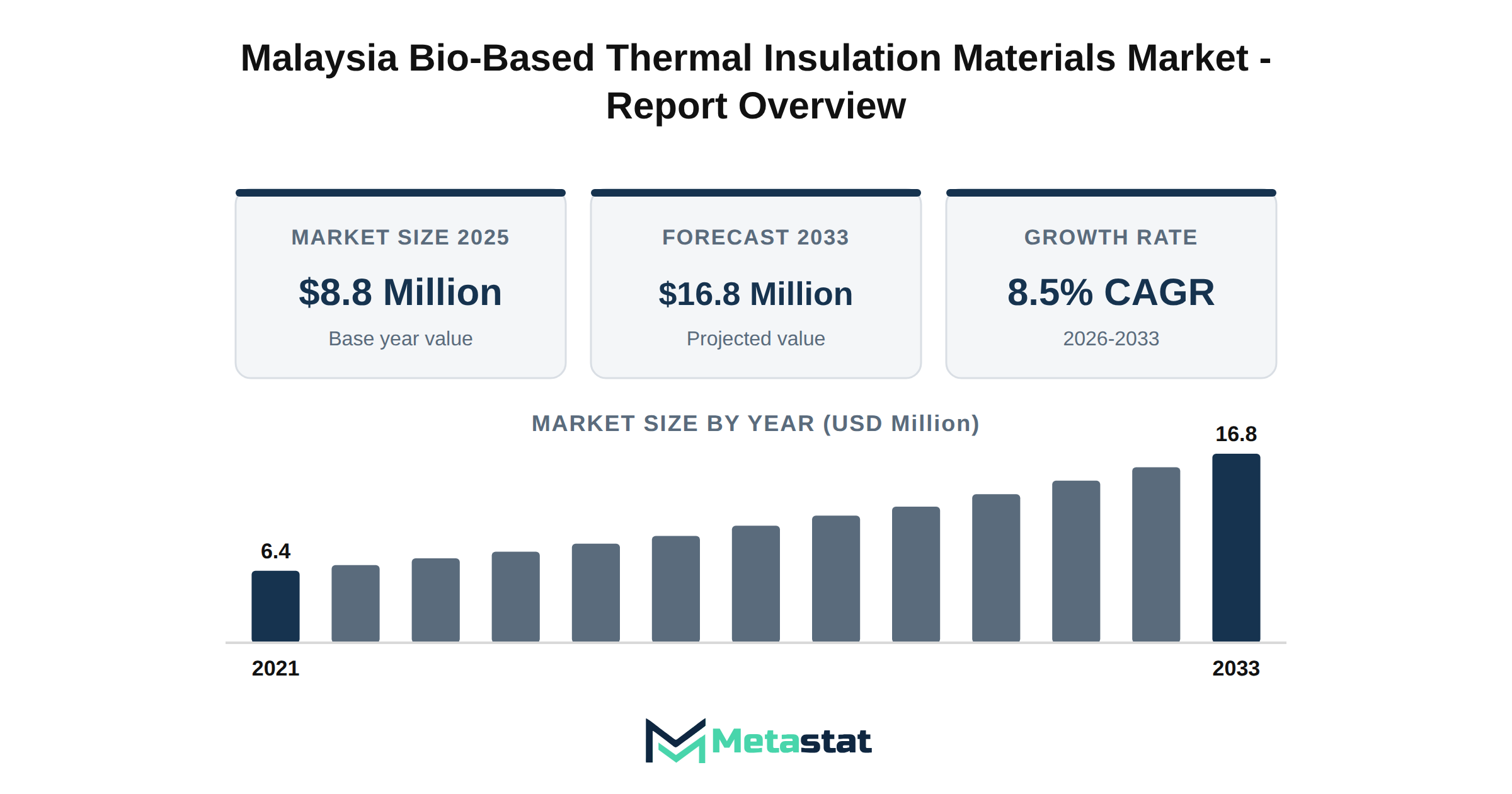 Malaysia Bio-Based Thermal Insulation Materials Market - Report Overview

MARKET SIZE 2025
$8.8 Million
Base year value

FORECAST 2033
$16.8 Million
Projected value

GROWTH RATE
8.5% CAGR
2026-2033

MARKET SIZE BY YEAR (USD Million)

6.4
16.8
2021
2033

Metastat